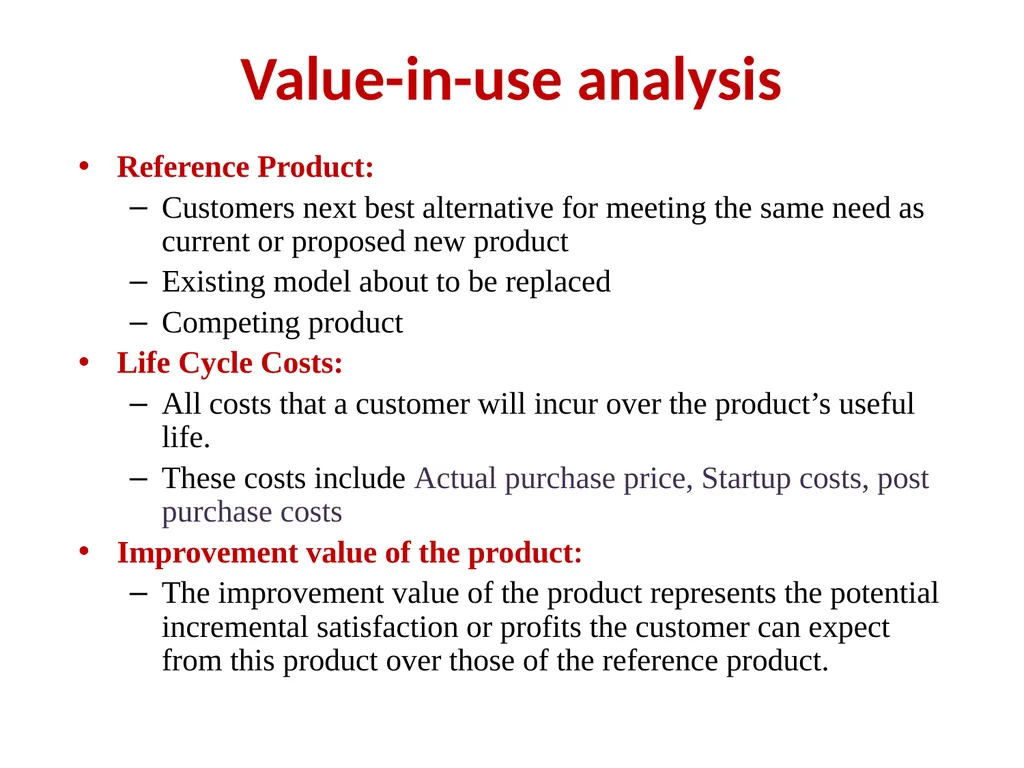 Value-in-use analysis

• Reference Product:
– Customers next best alternative for meeting the same need as current or proposed new product
– Existing model about to be replaced
– Competing product
• Life Cycle Costs:
– All costs that a customer will incur over the product’s useful life.
– These costs include Actual purchase price, Startup costs, post purchase costs
• Improvement value of the product:
– The improvement value of the product represents the potential incremental satisfaction or profits the customer can expect from this product over those of the reference product.